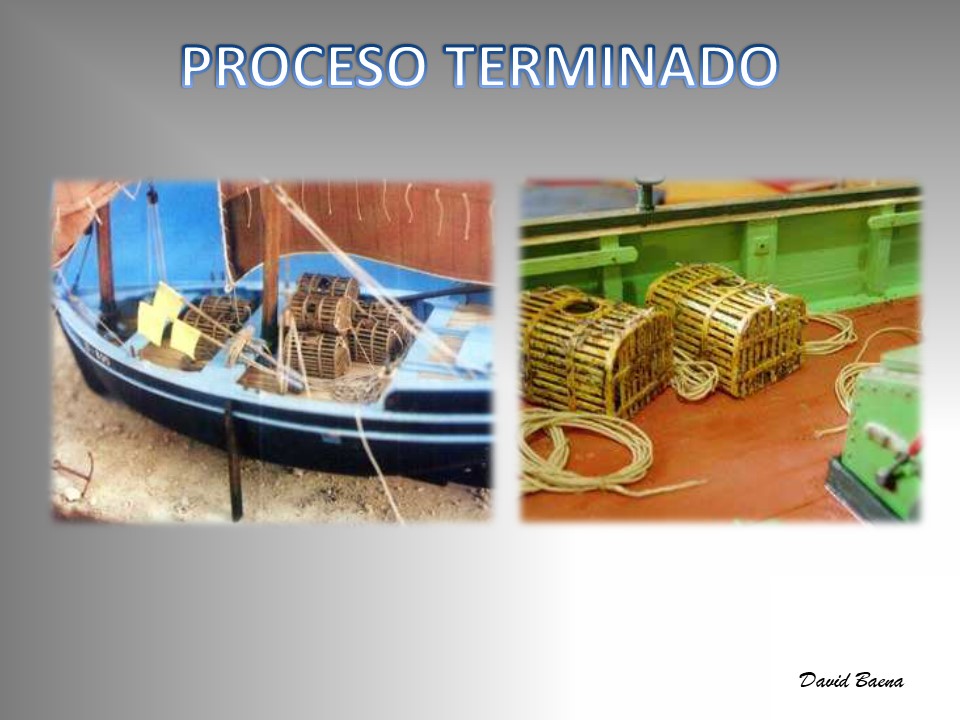 PROCESO TERMINADO

David Baena